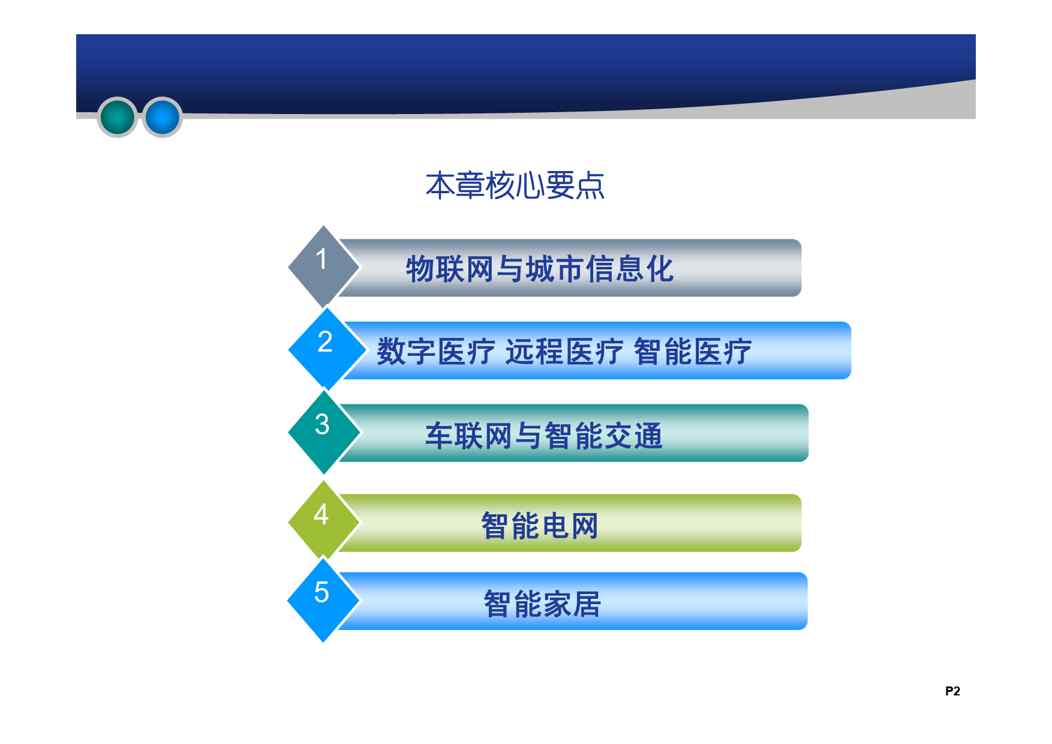 本章核心要点

1 物联网与城市信息化

2 数字医疗 远程医疗 智能医疗

3 车联网与智能交通

4 智能电网

5 智能家居

P2